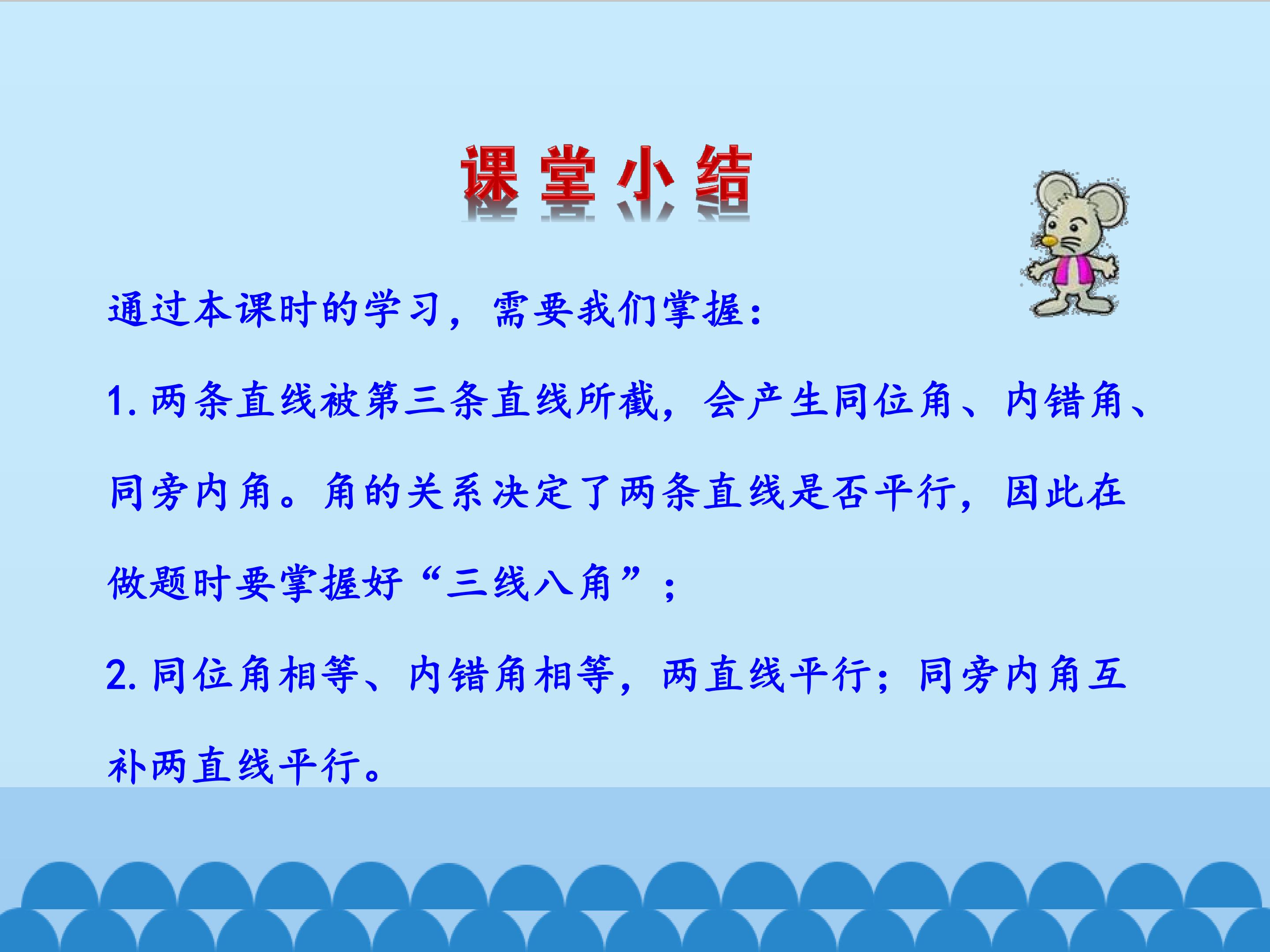 课堂小结

通过本课时的学习，需要我们掌握：

1. 两条直线被第三条直线所截，会产生同位角、内错角、同旁内角。角的关系决定了两条直线是否平行，因此在做题时要掌握好“三线八角”；

2. 同位角相等、内错角相等，两直线平行；同旁内角互补两直线平行。